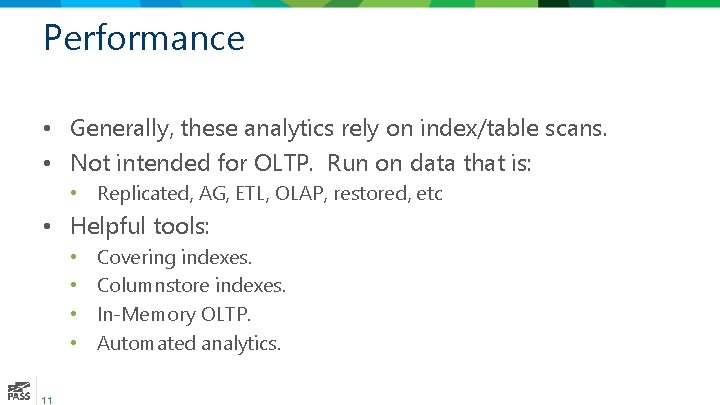 Performance

• Generally, these analytics rely on index/table scans.
• Not intended for OLTP. Run on data that is:
  • Replicated, AG, ETL, OLAP, restored, etc
• Helpful tools:
  • Covering indexes.
  • Columnstore indexes.
  • In-Memory OLTP.
  • Automated analytics.

PASS 11